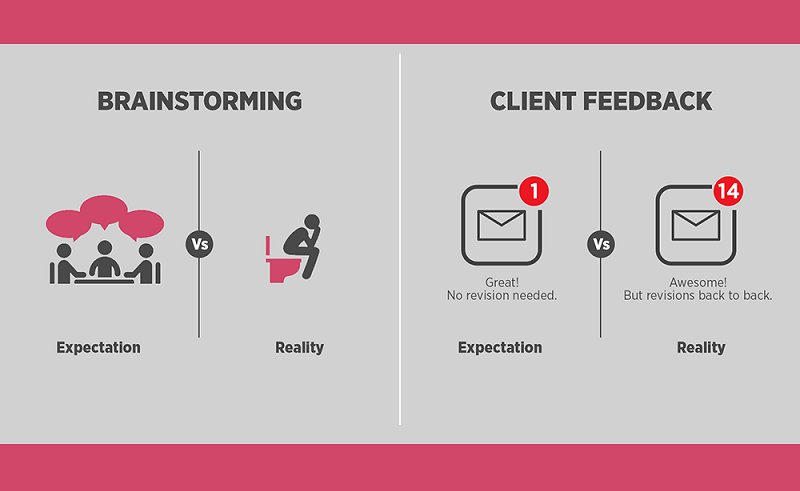 BRAINSTORMING

Vs

Expectation

Reality

CLIENT FEEDBACK

1

Great!
No revision needed.

Vs

14

Awesome!
But revisions back to back.

Expectation

Reality